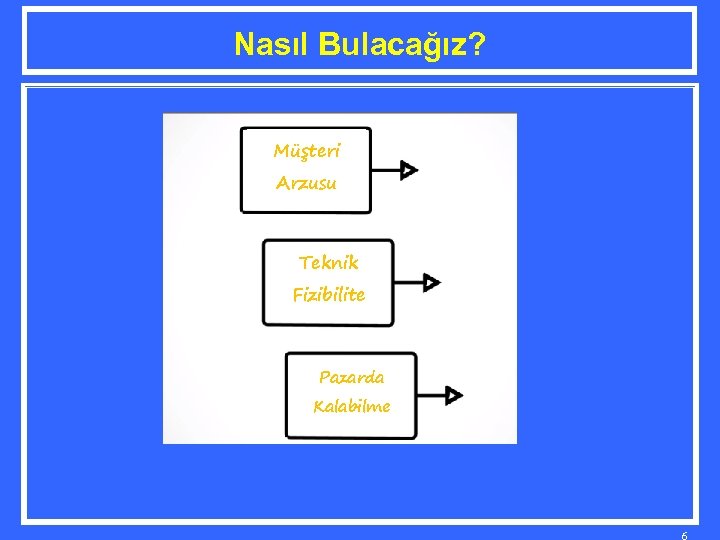 Nasıl Bulacağız?

Müşteri Arzusu

Teknik Fizibilite

Pazarda Kalabilme

6